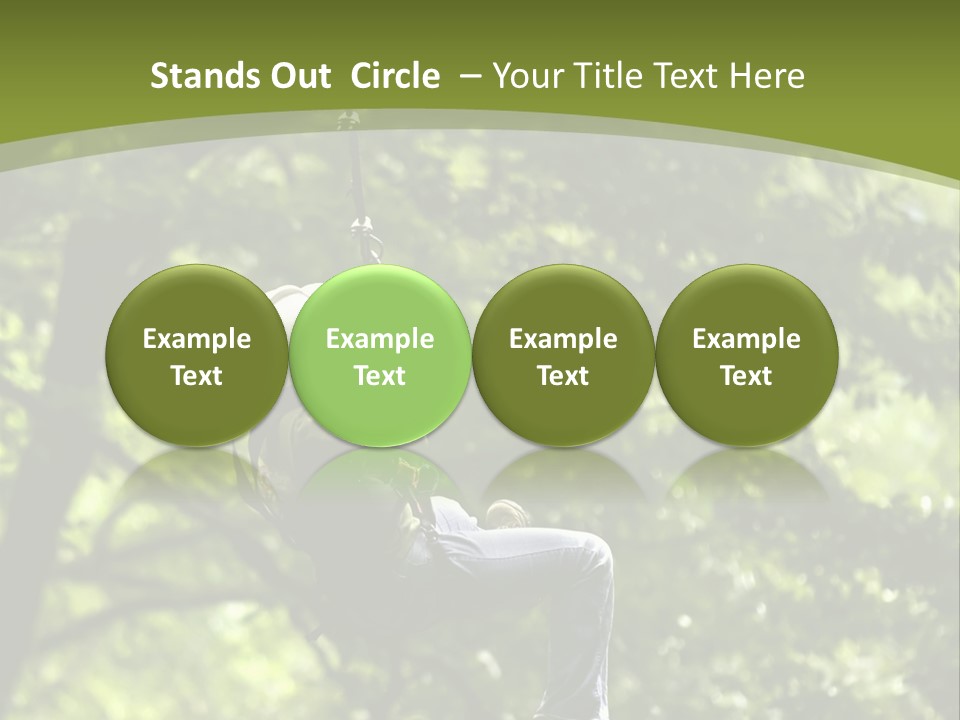 Stands Out Circle – Your Title Text Here

Example Text

Example Text

Example Text

Example Text